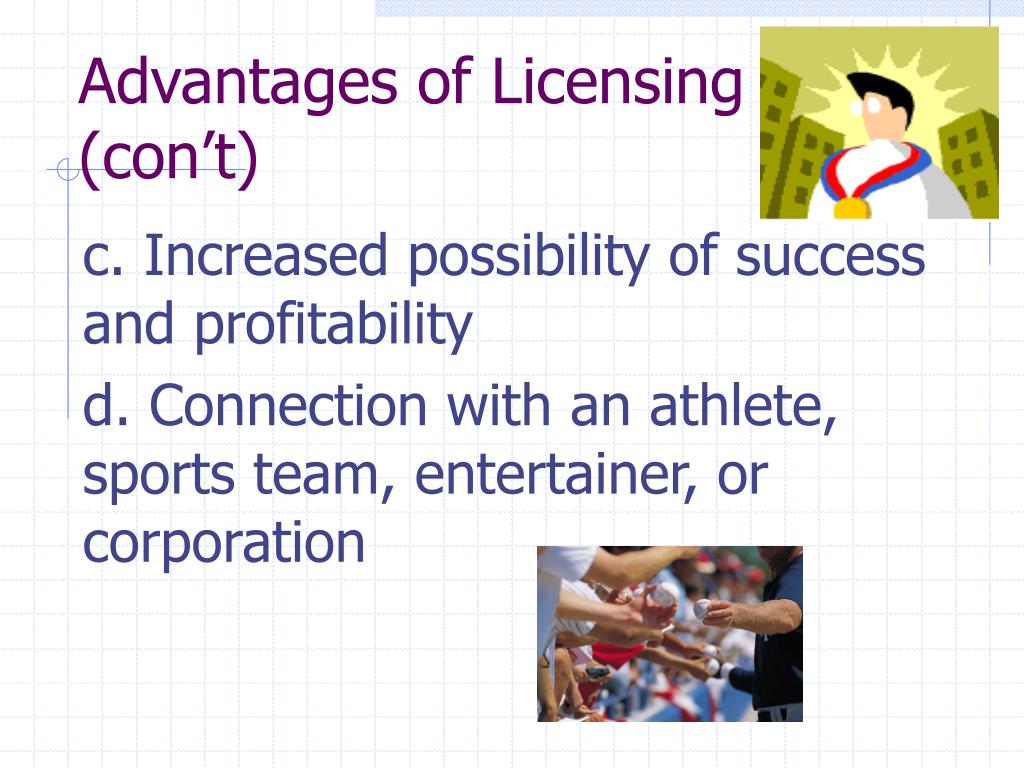 Advantages of Licensing (con’t)

c. Increased possibility of success and profitability

d. Connection with an athlete, sports team, entertainer, or corporation